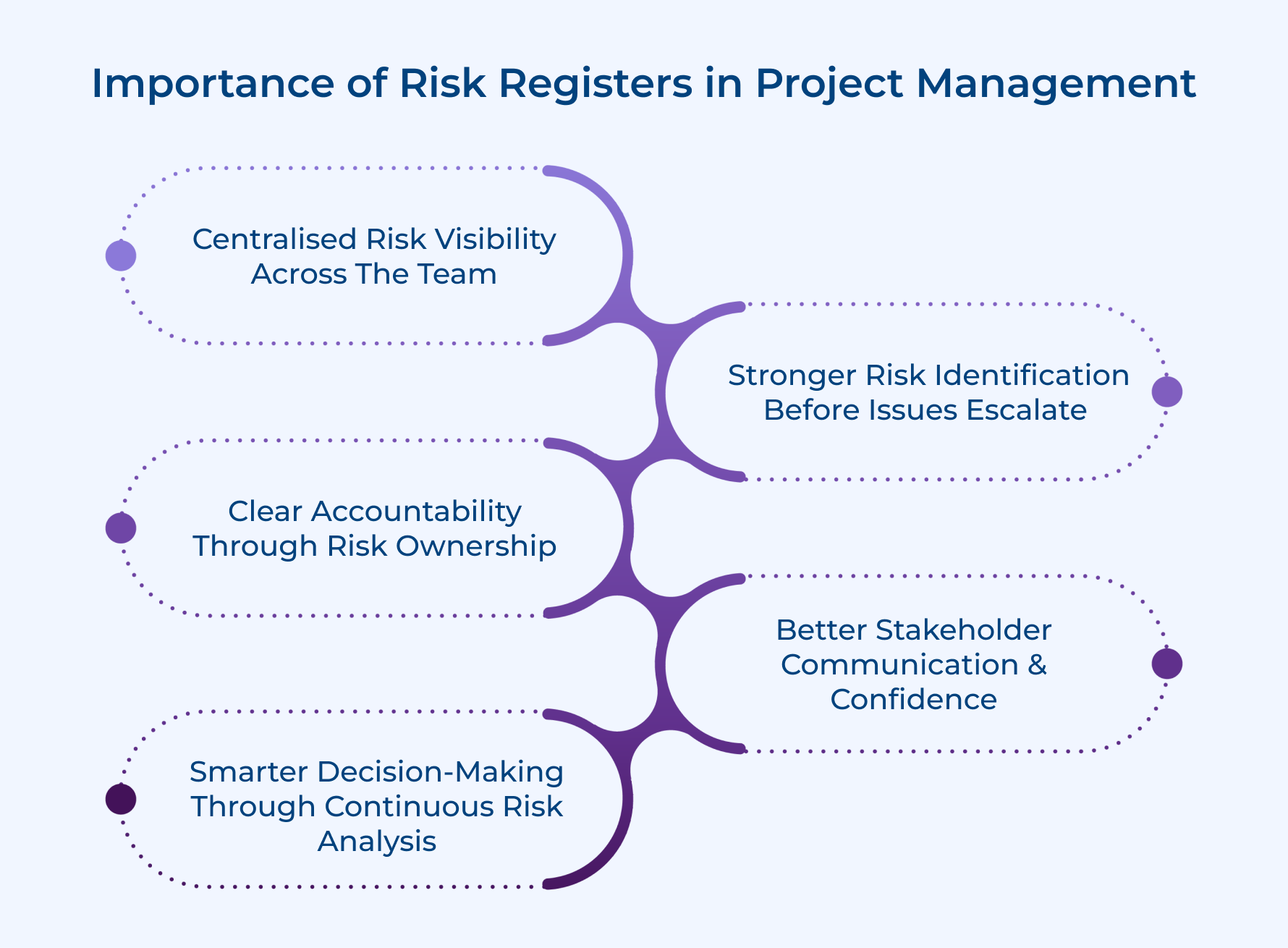 Importance of Risk Registers in Project Management

Centralised Risk Visibility Across The Team

Stronger Risk Identification Before Issues Escalate

Clear Accountability Through Risk Ownership

Better Stakeholder Communication & Confidence

Smarter Decision-Making Through Continuous Risk Analysis